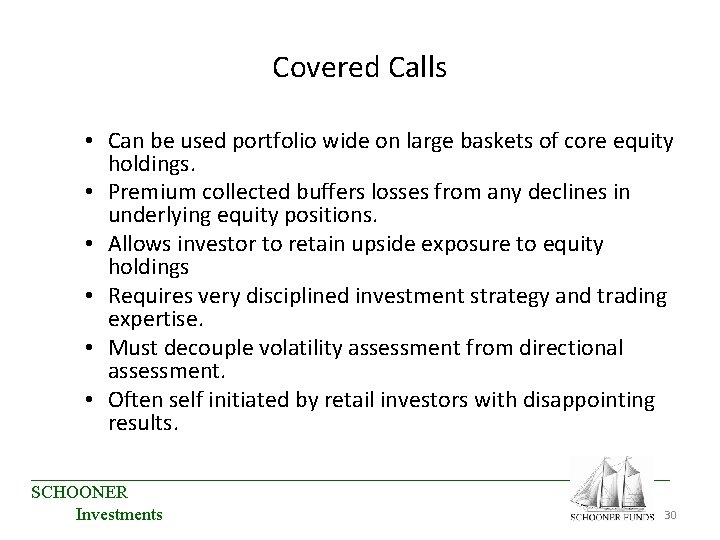 Covered Calls

• Can be used portfolio wide on large baskets of core equity holdings.
• Premium collected buffers losses from any declines in underlying equity positions.
• Allows investor to retain upside exposure to equity holdings
• Requires very disciplined investment strategy and trading expertise.
• Must decouple volatility assessment from directional assessment.
• Often self initiated by retail investors with disappointing results.

SCHOONER
Investments

SCHOONER FUNDS 30